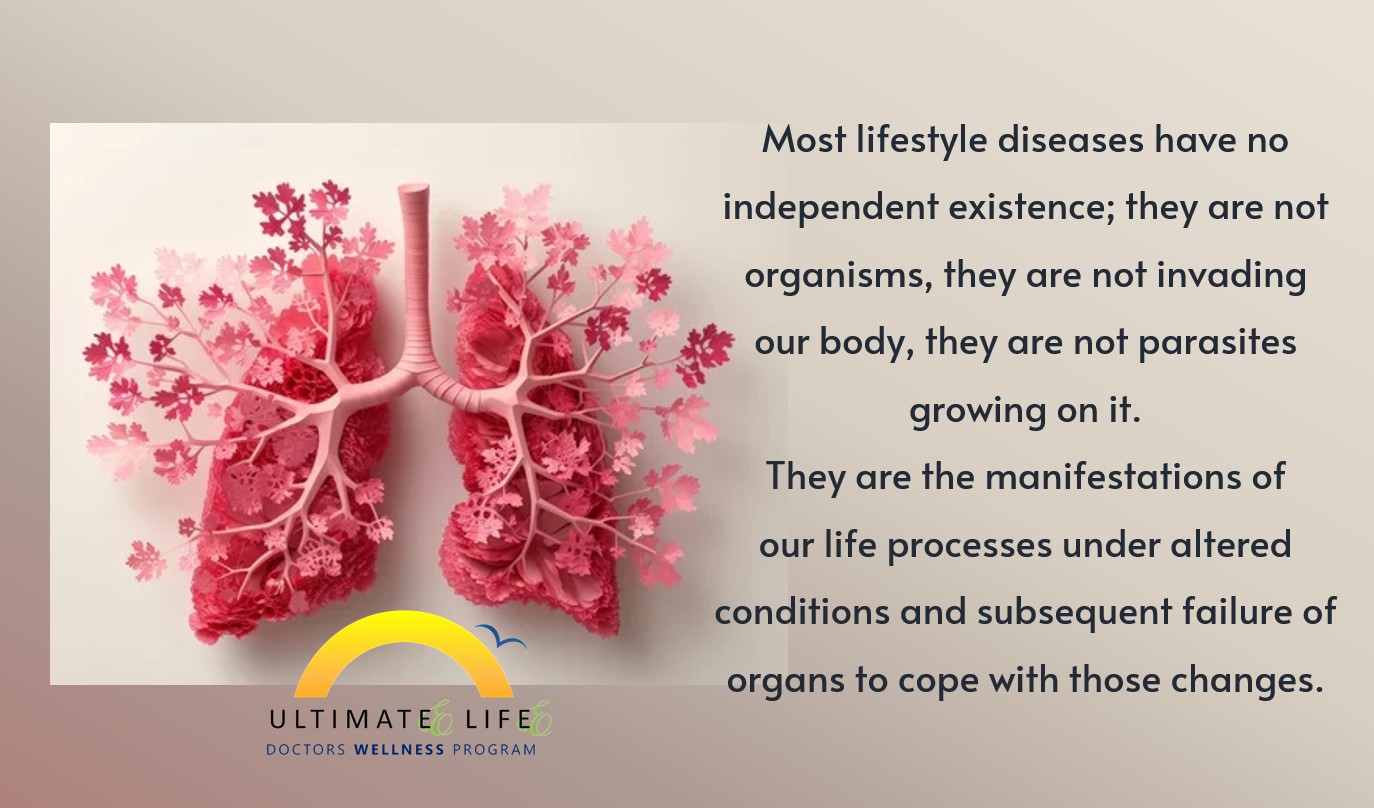 Most lifestyle diseases have no independent existence; they are not organisms, they are not invading our body, they are not parasites growing on it.

They are the manifestations of our life processes under altered conditions and subsequent failure of organs to cope with those changes.

ULTIMATE LIFE
DOCTORS WELLNESS PROGRAM